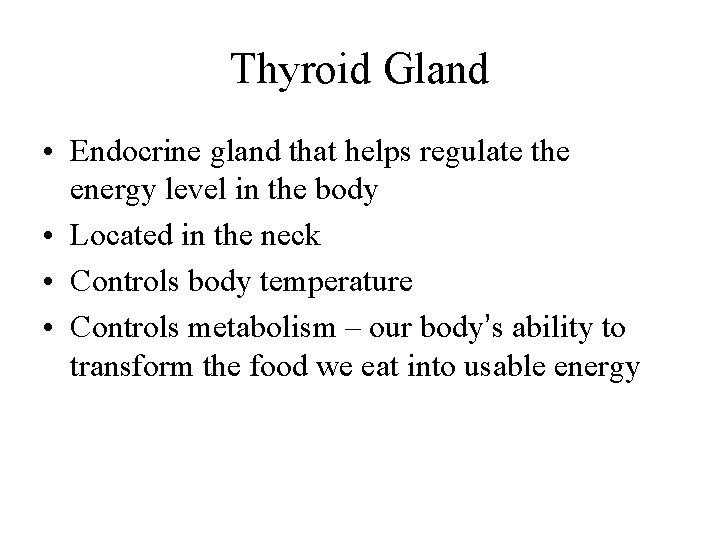 Thyroid Gland

• Endocrine gland that helps regulate the energy level in the body
• Located in the neck
• Controls body temperature
• Controls metabolism – our body's ability to transform the food we eat into usable energy